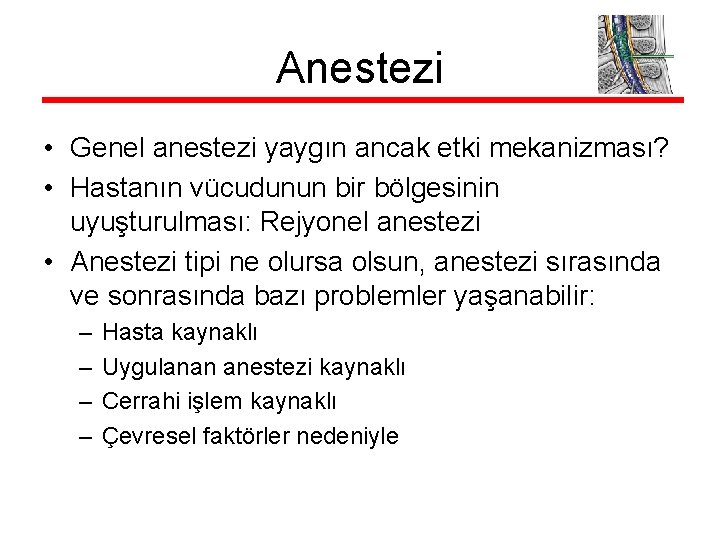 Anestezi

• Genel anestezi yaygın ancak etki mekanizması?
• Hastanın vücudunun bir bölgesinin uyuşturulması: Rejyonel anestezi
• Anestezi tipi ne olursa olsun, anestezi sırasında ve sonrasında bazı problemler yaşanabilir:
– Hasta kaynaklı
– Uygulanan anestezi kaynaklı
– Cerrahi işlem kaynaklı
– Çevresel faktörler nedeniyle